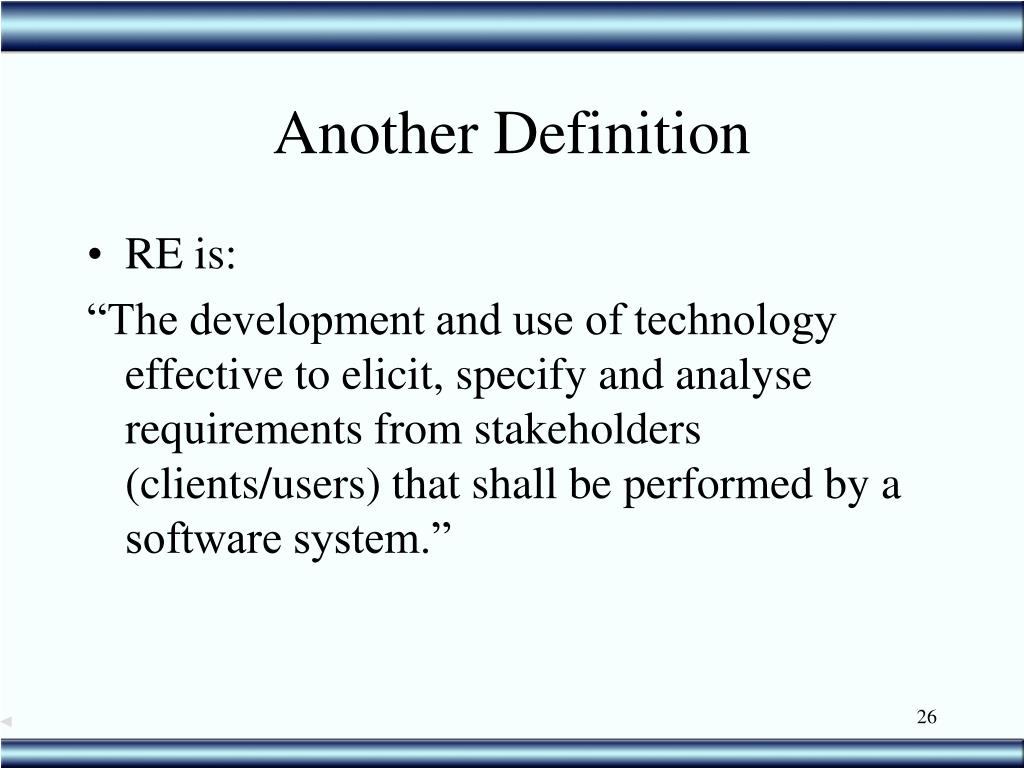 Another Definition

• RE is:

“The development and use of technology effective to elicit, specify and analyse requirements from stakeholders (clients/users) that shall be performed by a software system.”

26